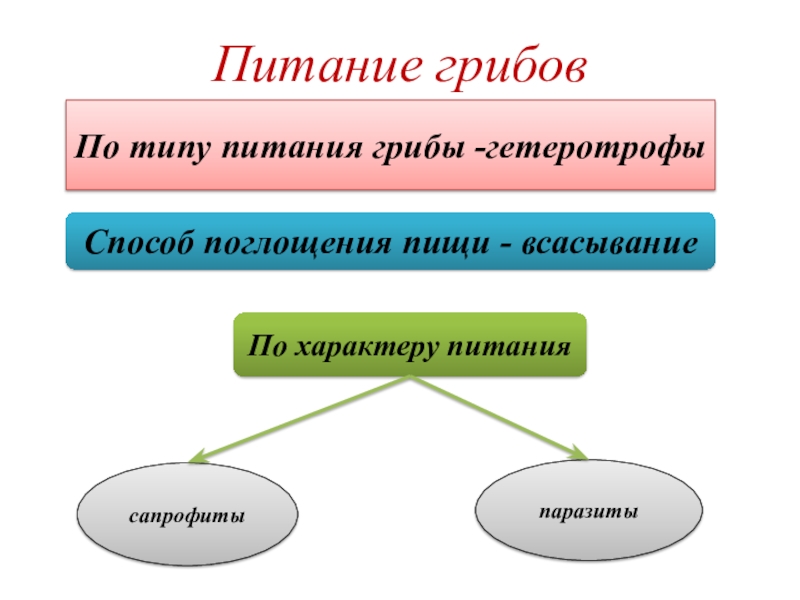 Питание грибов

По типу питания грибы -гетеротрофы

Способ поглощения пищи - всасывание

По характеру питания

сапрофиты

паразиты